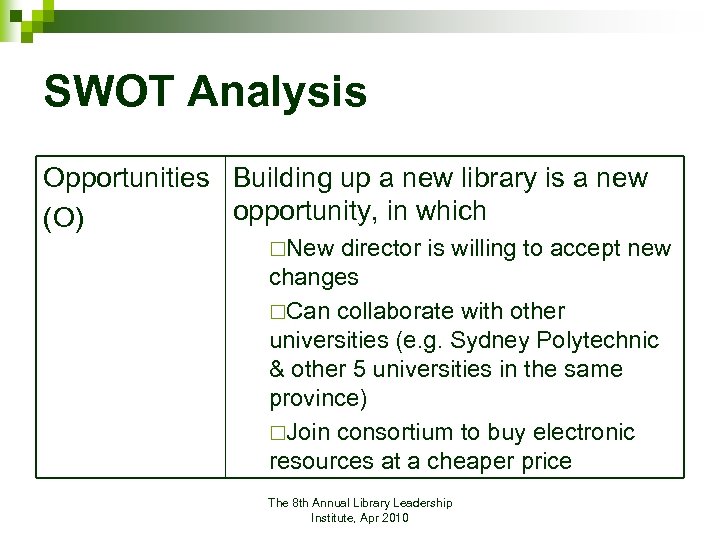 SWOT Analysis

| Opportunities (O) | Building up a new library is a new opportunity, in which □New director is willing to accept new changes □Can collaborate with other universities (e.g. Sydney Polytechnic & other 5 universities in the same province) □Join consortium to buy electronic resources at a cheaper price |
|---|---|

The 8th Annual Library Leadership Institute, Apr 2010